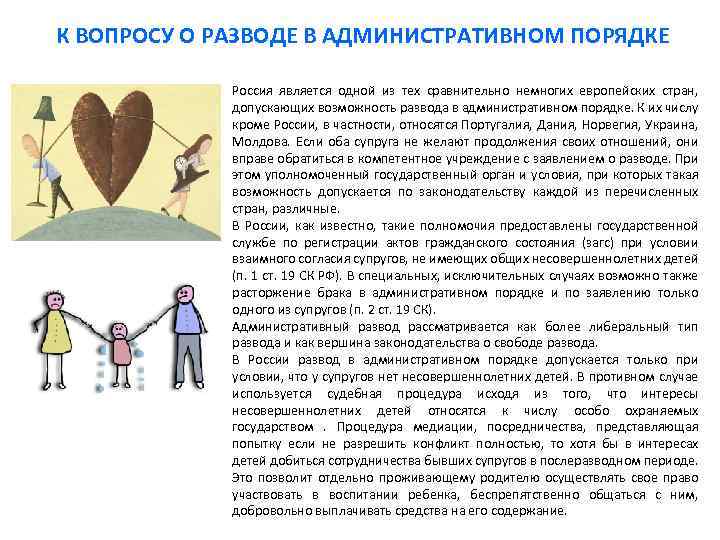 К ВОПРОСУ О РАЗВОДЕ В АДМИНИСТРАТИВНОМ ПОРЯДКЕ

Россия является одной из тех сравнительно немногих европейских стран, допускающих возможность развода в административном порядке. К их числу кроме России, в частности, относятся Португалия, Дания, Норвегия, Украина, Молдова. Если оба супруга не желают продолжения своих отношений, они вправе обратиться в компетентное учреждение с заявлением о разводе. При этом уполномоченный государственный орган и условия, при которых такая возможность допускается по законодательству каждой из перечисленных стран, различные.

В России, как известно, такие полномочия предоставлены государственной службе по регистрации актов гражданского состояния (загс) при условии взаимного согласия супругов, не имеющих общих несовершеннолетних детей (п. 1 ст. 19 СК РФ). В специальных, исключительных случаях возможно также расторжение брака в административном порядке и по заявлению только одного из супругов (п. 2 ст. 19 СК).

Административный развод рассматривается как более либеральный тип развода и как вершина законодательства о свободе развода.

В России развод в административном порядке допускается только при условии, что у супругов нет несовершеннолетних детей. В противном случае используется судебная процедура исходя из того, что интересы несовершеннолетних детей относятся к числу особо охраняемых государством . Процедура медиации, посредничества, представляющая попытку если не разрешить конфликт полностью, то хотя бы в интересах детей добиться сотрудничества бывших супругов в послеразводном периоде. Это позволит отдельно проживающему родителю осуществлять свое право участвовать в воспитании ребенка, беспрепятственно общаться с ним, добровольно выплачивать средства на его содержание.